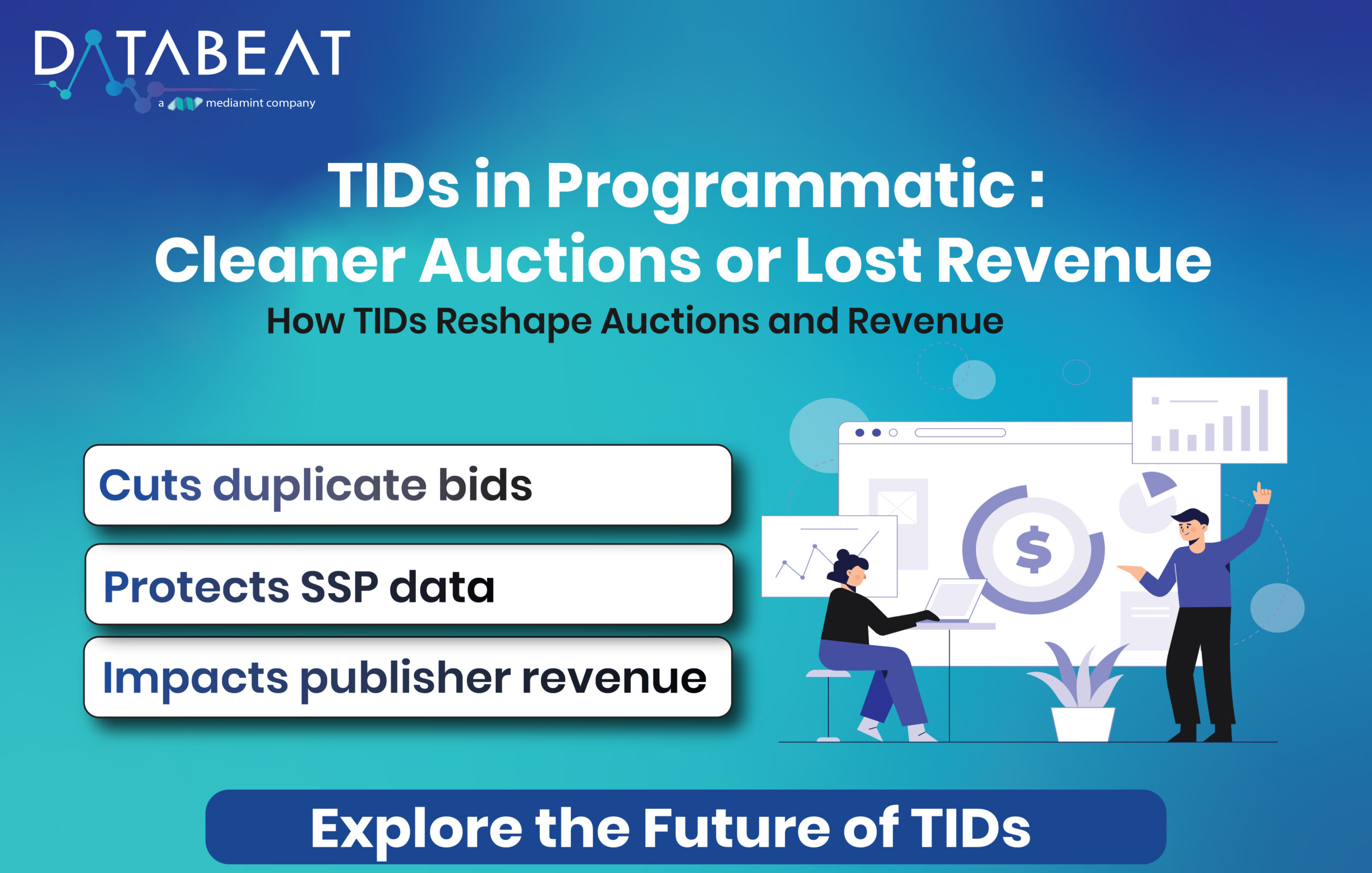 DATABEAT
a mediamint company

TIDs in Programmatic : Cleaner Auctions or Lost Revenue

How TIDs Reshape Auctions and Revenue

Cuts duplicate bids

Protects SSP data

Impacts publisher revenue

$

Explore the Future of TIDs